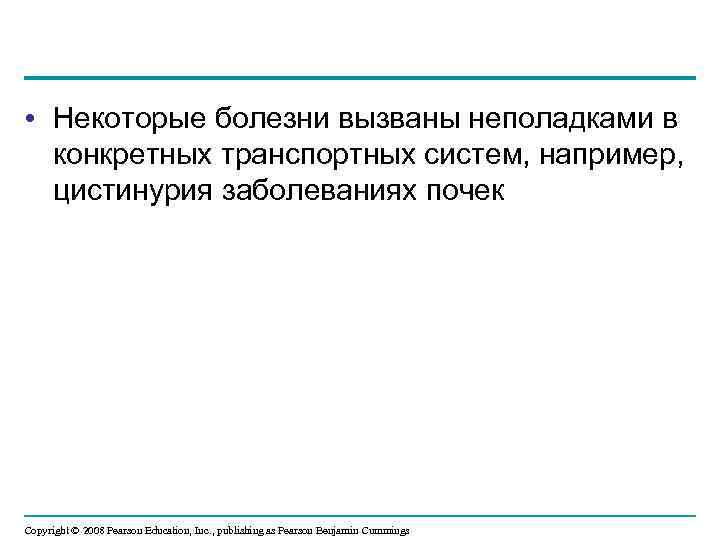 • Некоторые болезни вызваны неполадками в конкретных транспортных систем, например, цистинурия заболеваниях почек

Copyright © 2008 Pearson Education, Inc., publishing as Pearson Benjamin Cummings